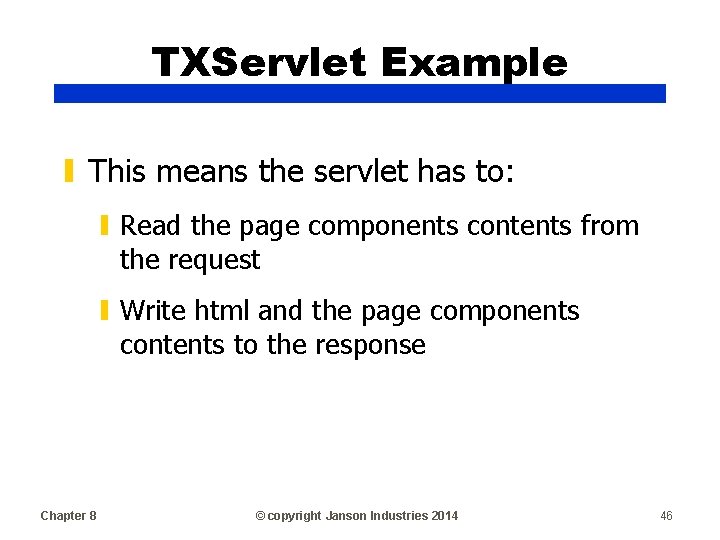 TXServlet Example

This means the servlet has to:

Read the page components contents from the request

Write html and the page components contents to the response

Chapter 8

© copyright Janson Industries 2014

46